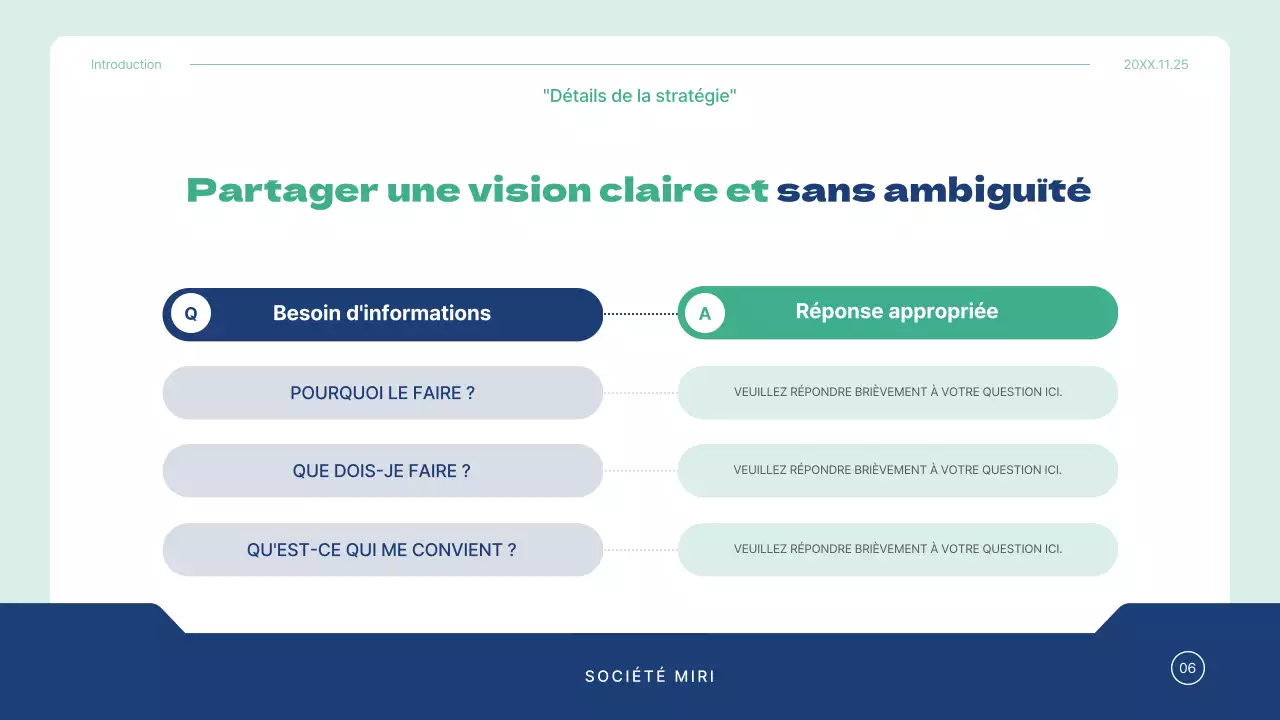 Introduction

20XX.11.25

"Détails de la stratégie"

Partager une vision claire et sans ambiguïté

Q Besoin d'informations

A Réponse appropriée

POURQUOI LE FAIRE ?

VEUILLEZ RÉPONDRE BRIÈVEMENT À VOTRE QUESTION ICI.

QUE DOIS-JE FAIRE ?

VEUILLEZ RÉPONDRE BRIÈVEMENT À VOTRE QUESTION ICI.

QU'EST-CE QUI ME CONVIENT ?

VEUILLEZ RÉPONDRE BRIÈVEMENT À VOTRE QUESTION ICI.

SOCIÉTÉ MIRI

06